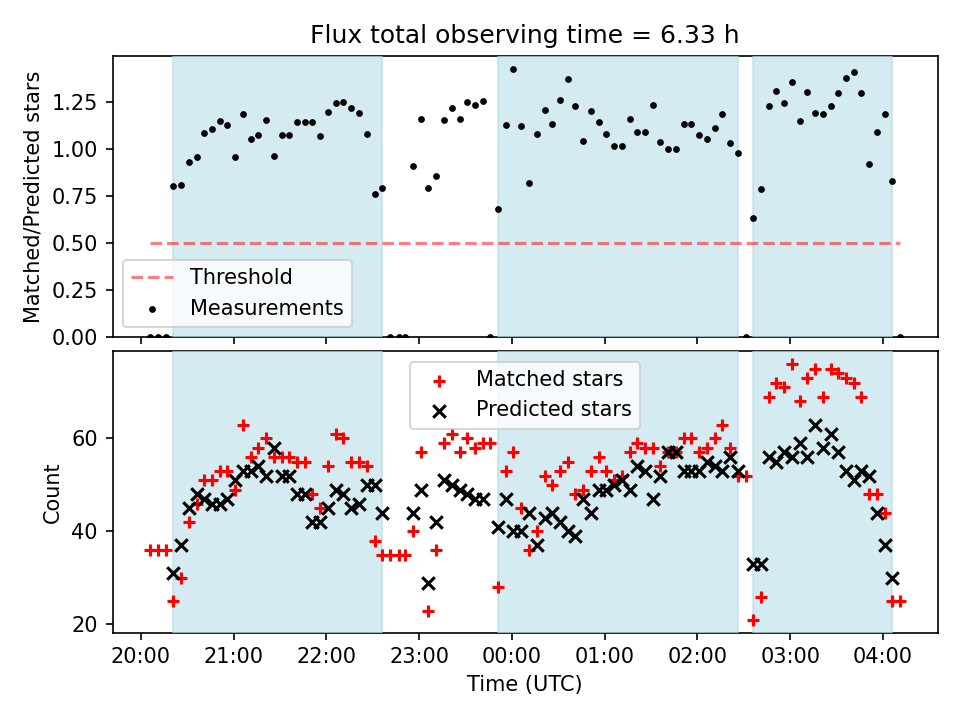 Flux total observing time = 6.33 h

Matched/Predicted stars

1.25
1.00
0.75
0.50
0.25
0.00

Threshold
Measurements

Matched stars
Predicted stars

Count

60
40
20

20:00 21:00 22:00 23:00 00:00 01:00 02:00 03:00 04:00

Time (UTC)